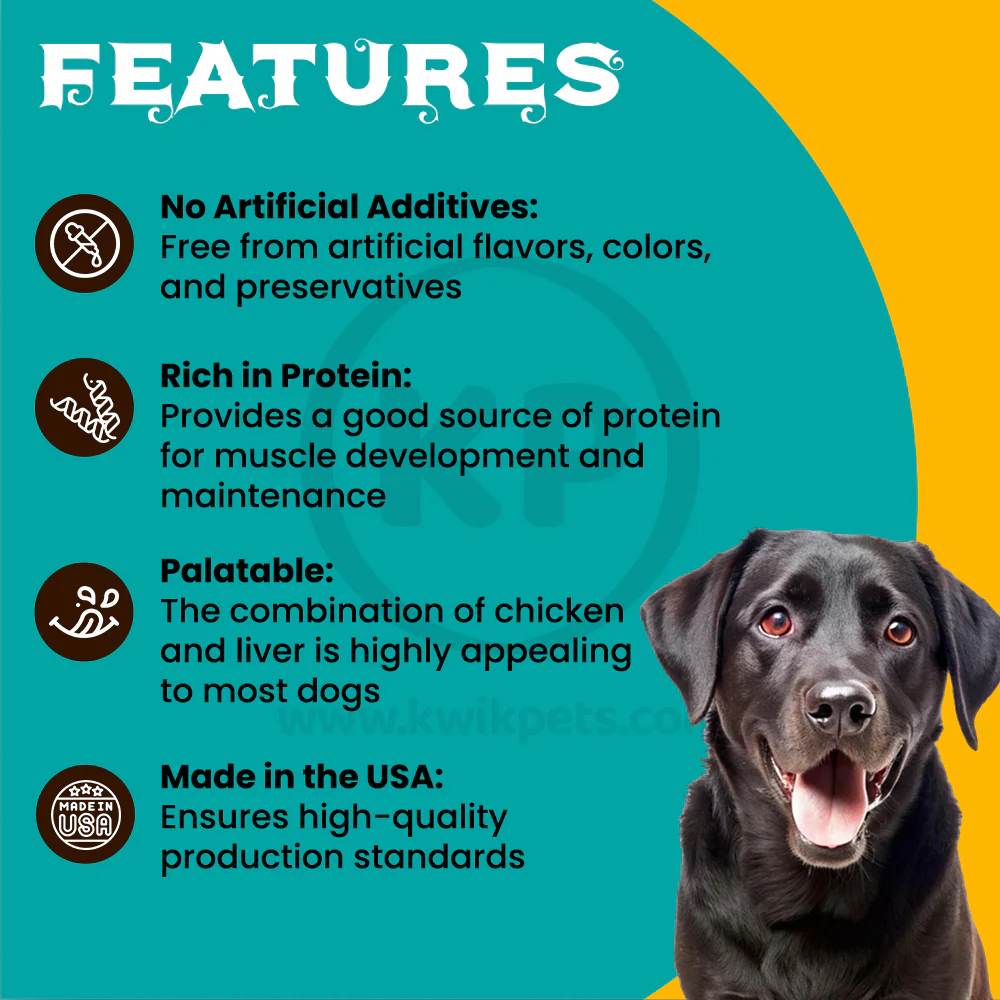 FEATURES

No Artificial Additives:
Free from artificial flavors, colors, and preservatives

Rich in Protein:
Provides a good source of protein for muscle development and maintenance

Palatable:
The combination of chicken and liver is highly appealing to most dogs

MADE IN USA

Made in the USA:
Ensures high-quality production standards

KP
www.kwikpets.co